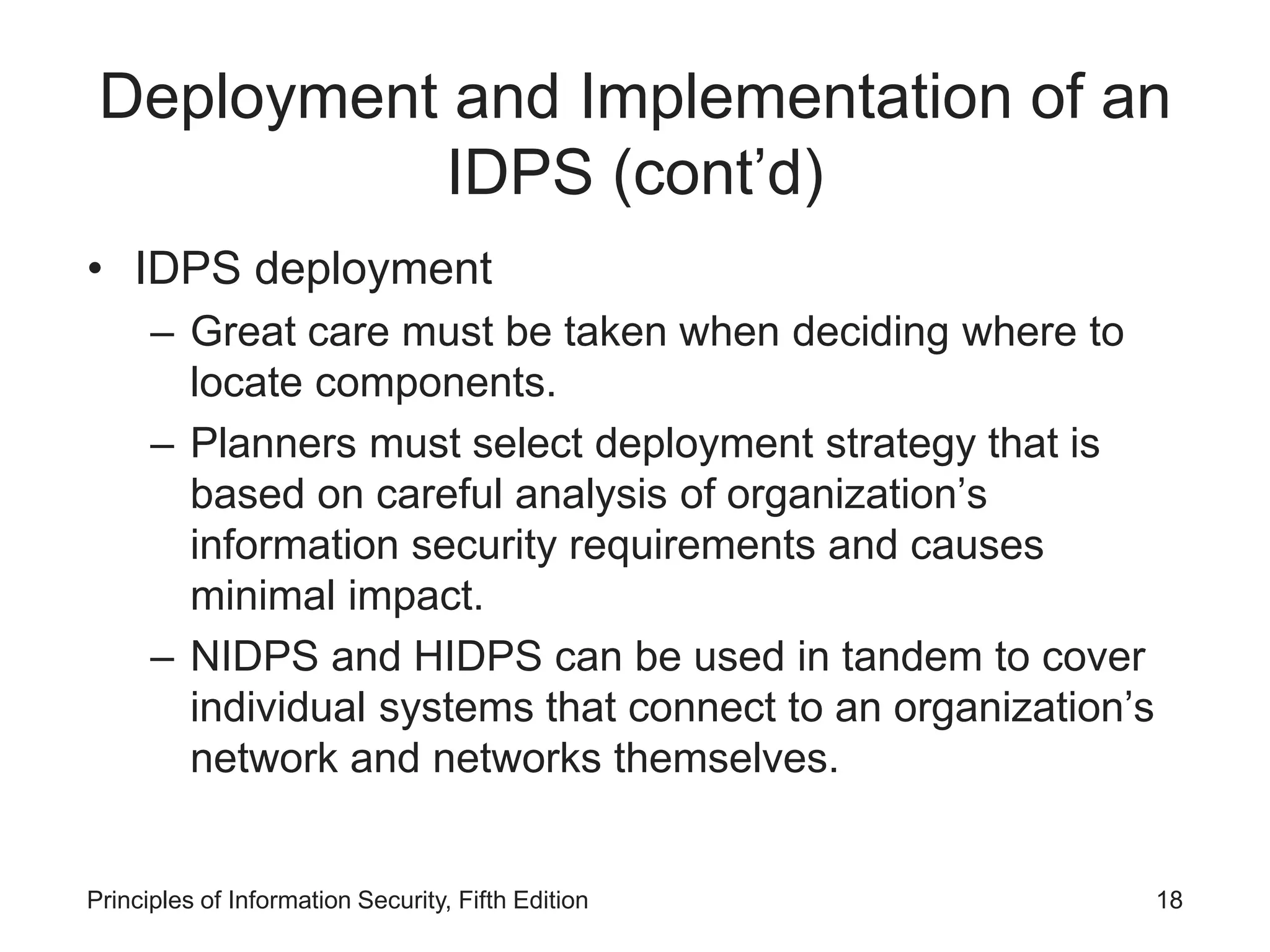 Deployment and Implementation of an IDPS (cont’d)

• IDPS deployment
– Great care must be taken when deciding where to locate components.
– Planners must select deployment strategy that is based on careful analysis of organization’s information security requirements and causes minimal impact.
– NIDPS and HIDPS can be used in tandem to cover individual systems that connect to an organization’s network and networks themselves.

Principles of Information Security, Fifth Edition

18